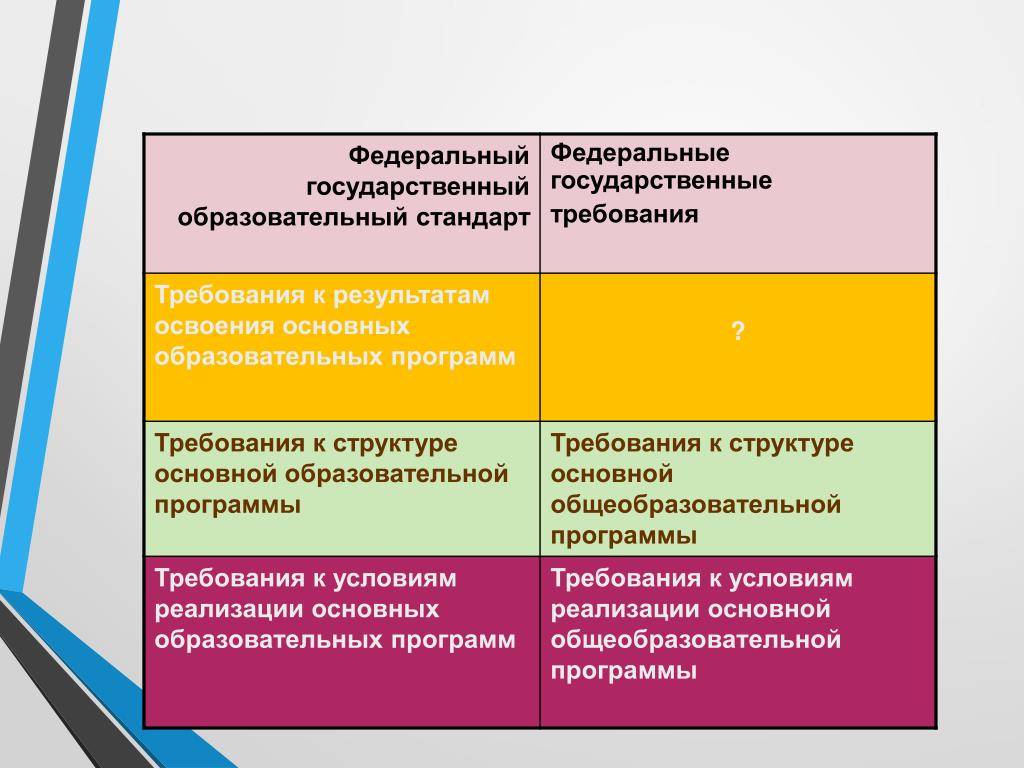 | Федеральный государственный образовательный стандарт | Федеральные государственные требования |
|---|---|
| Требования к результатам освоения основных образовательных программ | ? |
| Требования к структуре основной образовательной программы | Требования к структуре основной общеобразовательной программы |
| Требования к условиям реализации основных образовательных программ | Требования к условиям реализации основной общеобразовательной программы |